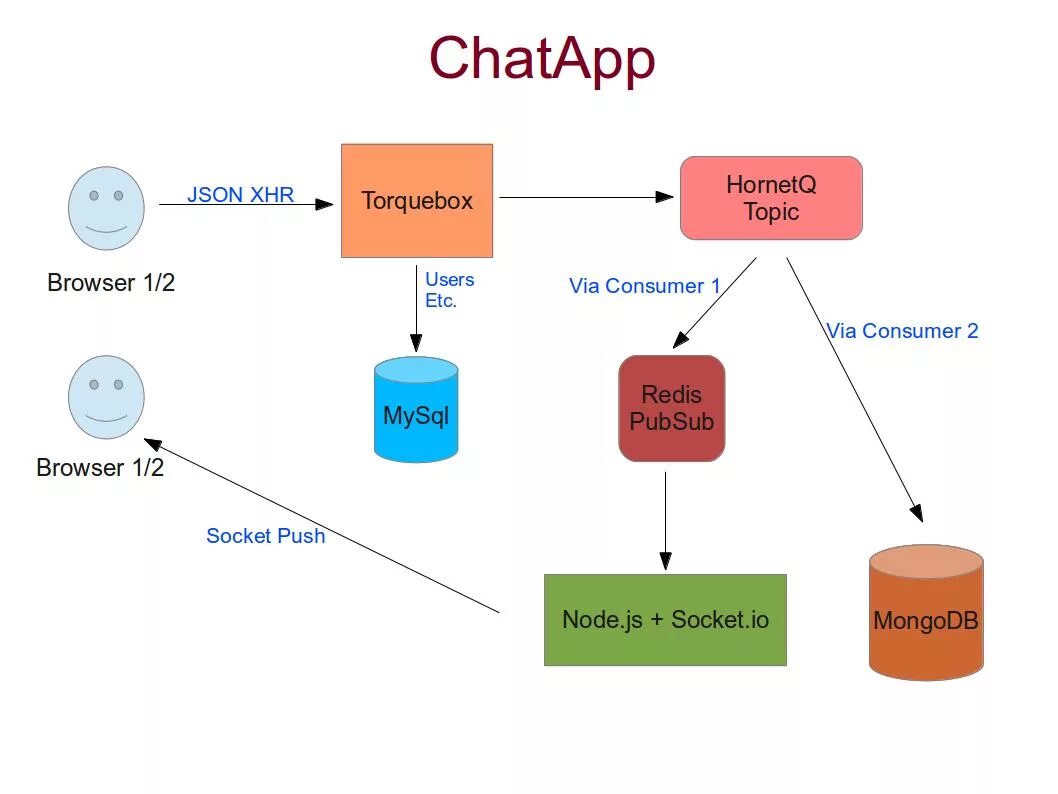 ChatApp

JSON XHR

Torquebox

HornetQ Topic

Browser 1/2

Users Etc.

Via Consumer 1

Via Consumer 2

MySql

Redis PubSub

Browser 1/2

Socket Push

Node.js + Socket.io

MongoDB